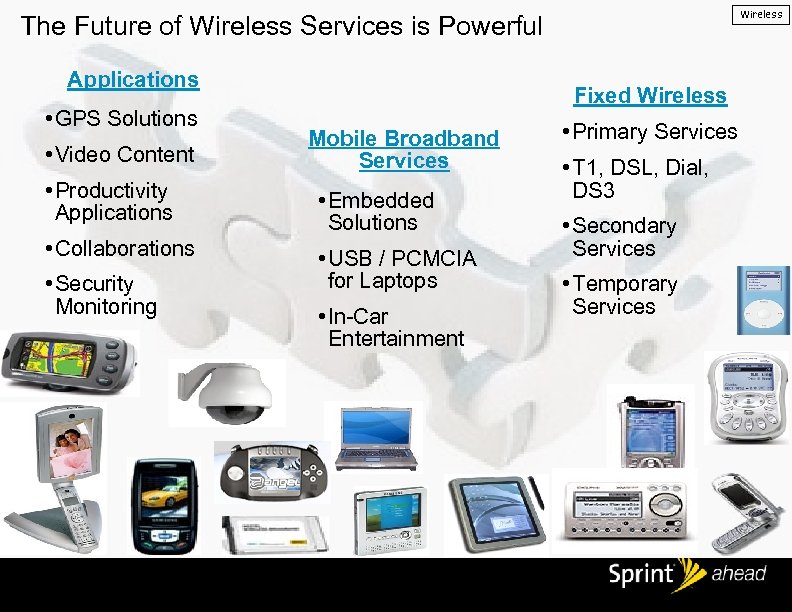 The Future of Wireless Services is Powerful

Wireless

Applications
•GPS Solutions
•Video Content
•Productivity Applications
•Collaborations
•Security Monitoring

Mobile Broadband Services
•Embedded Solutions
•USB / PCMCIA for Laptops
•In-Car Entertainment

Fixed Wireless
•Primary Services
•T1, DSL, Dial, DS3
•Secondary Services
•Temporary Services

Sprint ahead